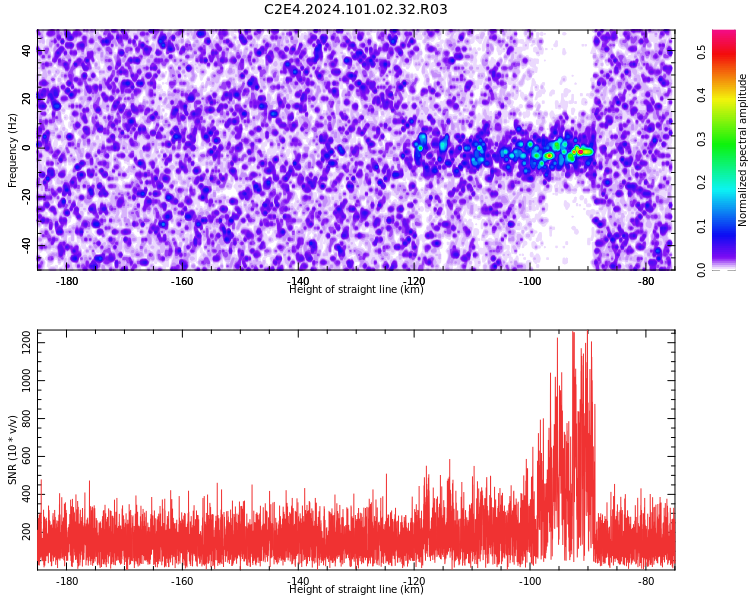 C2E4.2024.101.02.32.R03

Frequency (Hz)
40
20
0
-20
-40
-180
-160
-140
-120
-100
-80
Height of straight line (km)

Normalized spectral amplitude
0.0
0.1
0.2
0.3
0.4
0.5

SNR (10 * v/v)
1200
1000
800
600
400
200
-180
-160
-140
-120
-100
-80
Height of straight line (km)